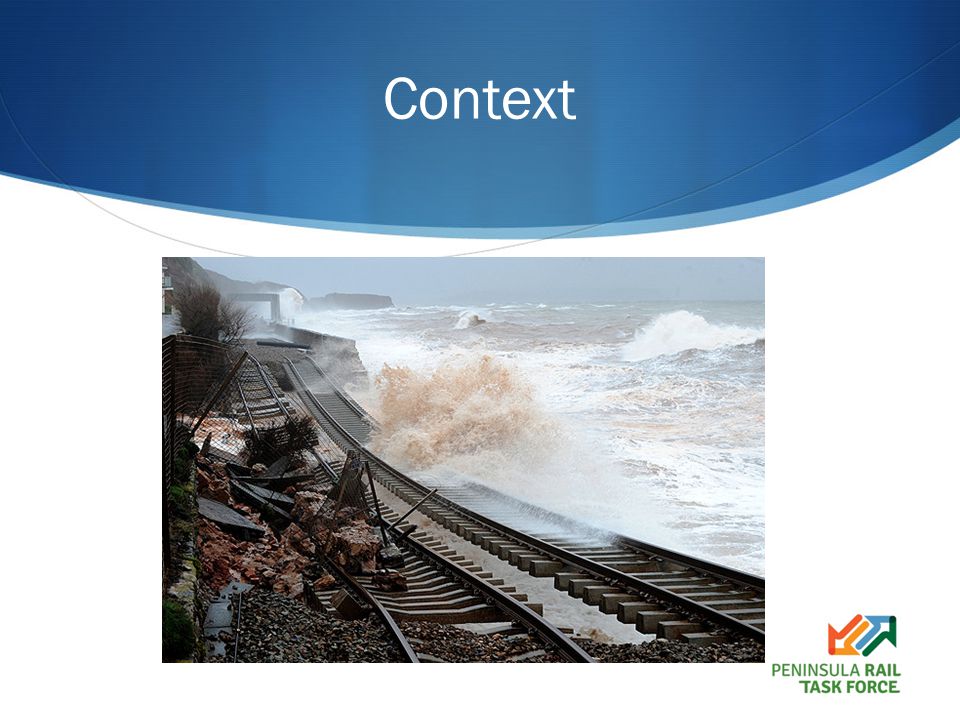 Context

PENINSULA RAIL
TASK FORCE